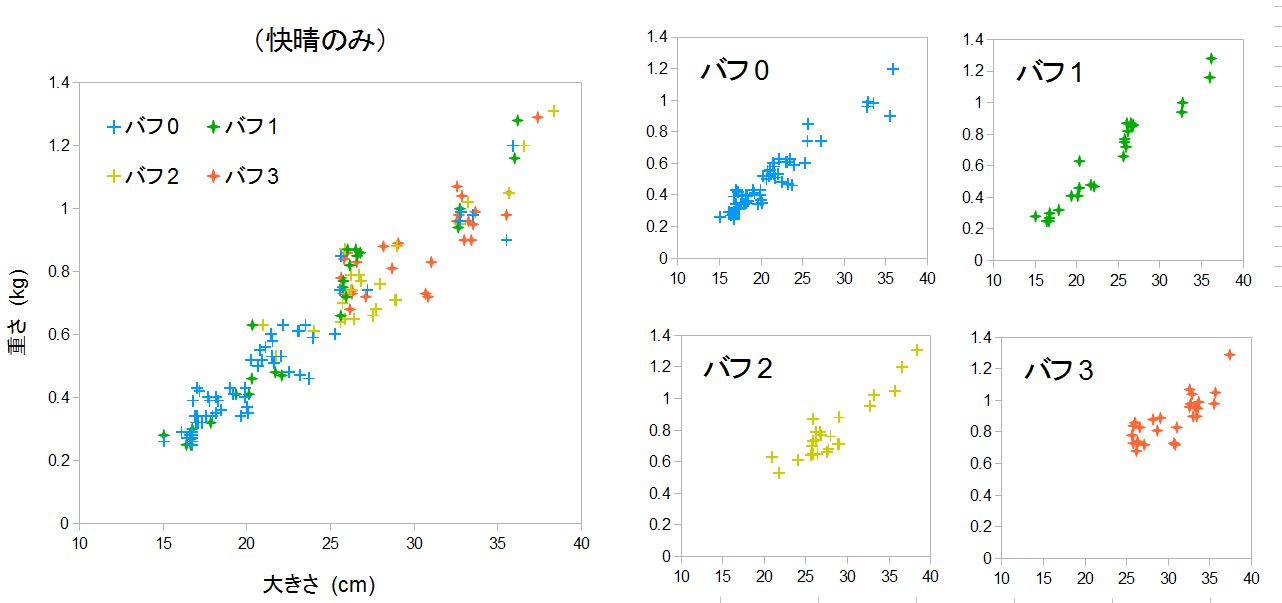 （快晴のみ）

バフ0 バフ1 バフ2 バフ3

重さ (kg)

1.4
1.2
1
0.8
0.6
0.4
0.2
0

10 15 20 25 30 35 40

大きさ (cm)

バフ0
1.4 1.2 1 0.8 0.6 0.4 0.2 0
10 15 20 25 30 35 40

バフ1
1.4 1.2 1 0.8 0.6 0.4 0.2 0
10 15 20 25 30 35 40

バフ2
1.4 1.2 1 0.8 0.6 0.4 0.2 0
10 15 20 25 30 35 40

バフ3
1.4 1.2 1 0.8 0.6 0.4 0.2 0
10 15 20 25 30 35 40